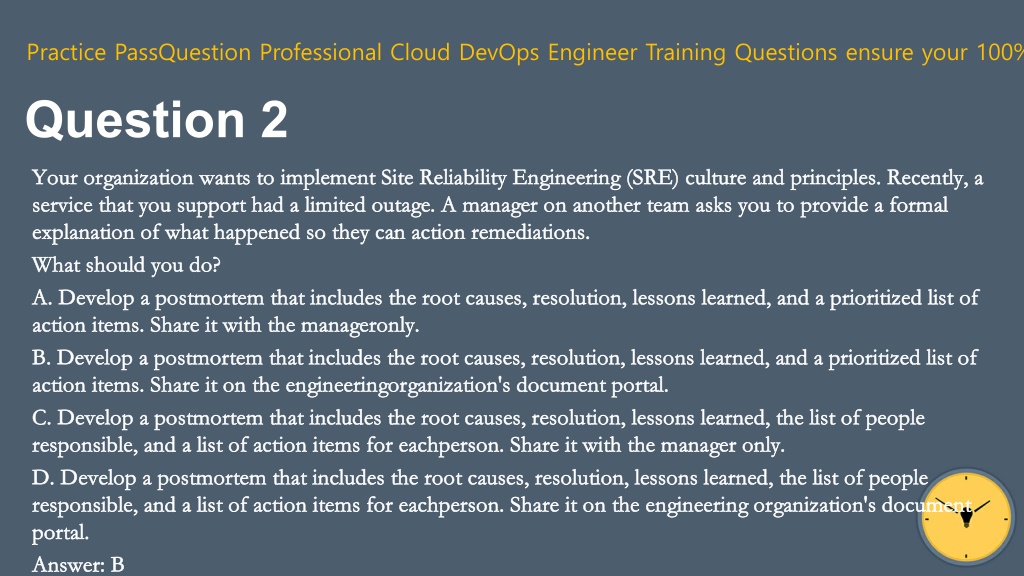 Practice PassQuestion Professional Cloud DevOps Engineer Training Questions ensure your 100%

Question 2

Your organization wants to implement Site Reliability Engineering (SRE) culture and principles. Recently, a service that you support had a limited outage. A manager on another team asks you to provide a formal explanation of what happened so they can action remediations.

What should you do?

A. Develop a postmortem that includes the root causes, resolution, lessons learned, and a prioritized list of action items. Share it with the manageronly.

B. Develop a postmortem that includes the root causes, resolution, lessons learned, and a prioritized list of action items. Share it on the engineeringorganization's document portal.

C. Develop a postmortem that includes the root causes, resolution, lessons learned, the list of people responsible, and a list of action items for eachperson. Share it with the manager only.

D. Develop a postmortem that includes the root causes, resolution, lessons learned, the list of people responsible, and a list of action items for eachperson. Share it on the engineering organization's document portal.

Answer: B